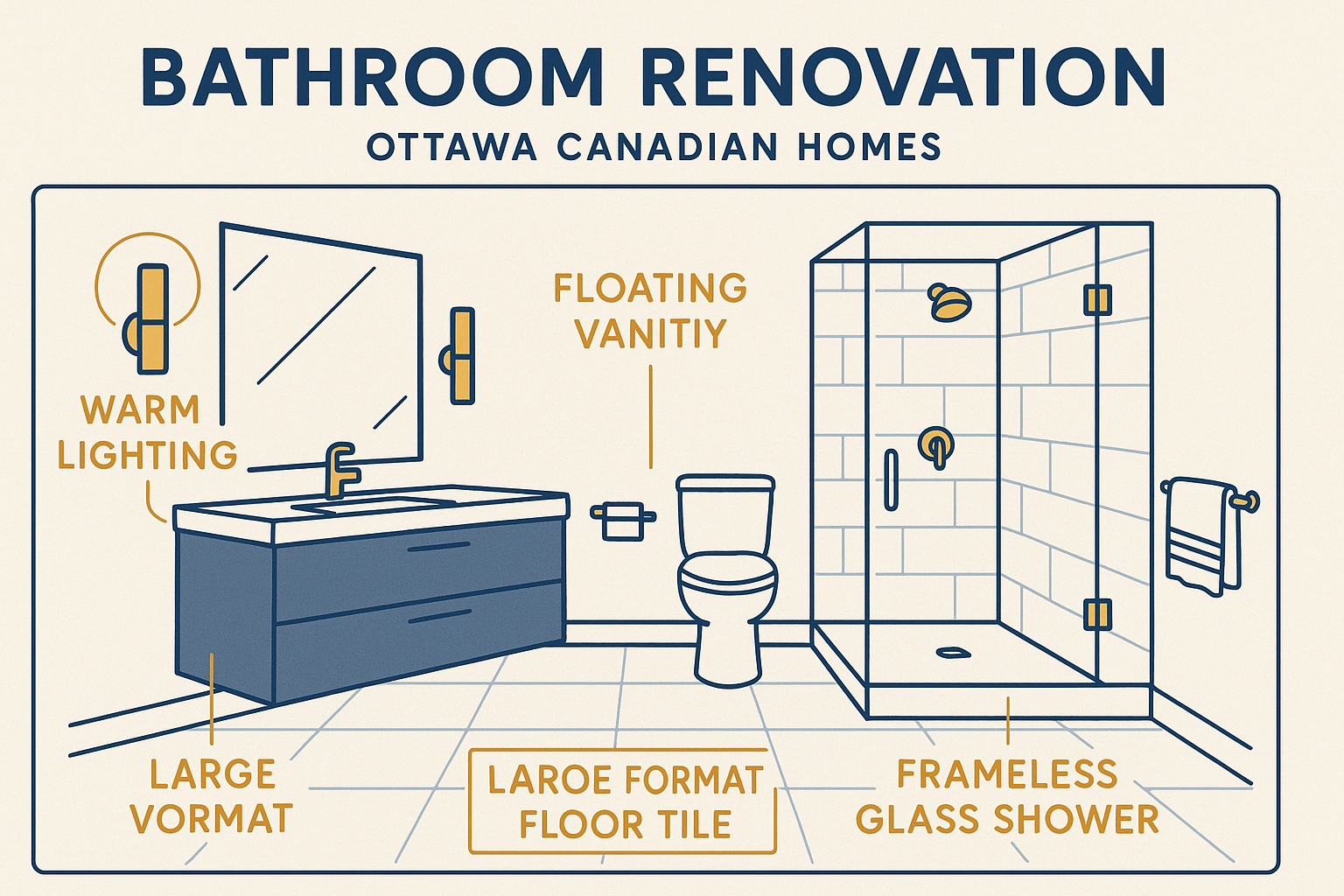 BATHROOM RENOVATION
OTTAWA CANADIAN HOMES

WARM LIGHTING

FLOATING VANITIY

LARGE VORMAT

LAROE FORMAT FLOOR TILE

FRAMELESS GLASS SHOWER